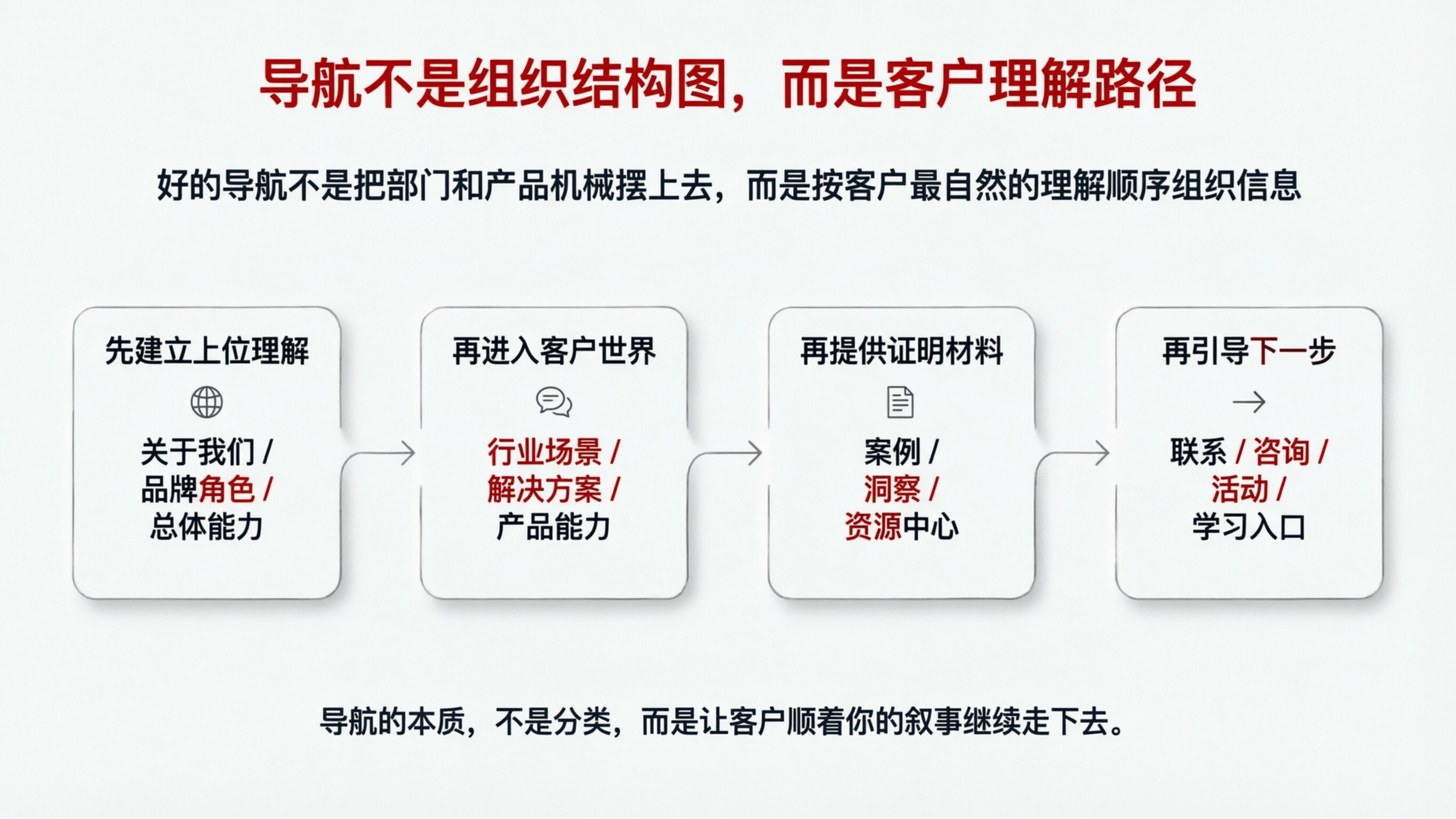 导航不是组织结构图，而是客户理解路径

好的导航不是把部门和产品机械摆上去，而是按客户最自然的理解顺序组织信息

先建立上位理解

关于我们 / 品牌角色 / 总体能力

再进入客户世界

行业场景 / 解决方案 / 产品能力

再提供证明材料

案例 / 洞察 / 资源中心

再引导下一步

联系 / 咨询 / 活动 / 学习入口

导航的本质，不是分类，而是让客户顺着你的叙事继续走下去。